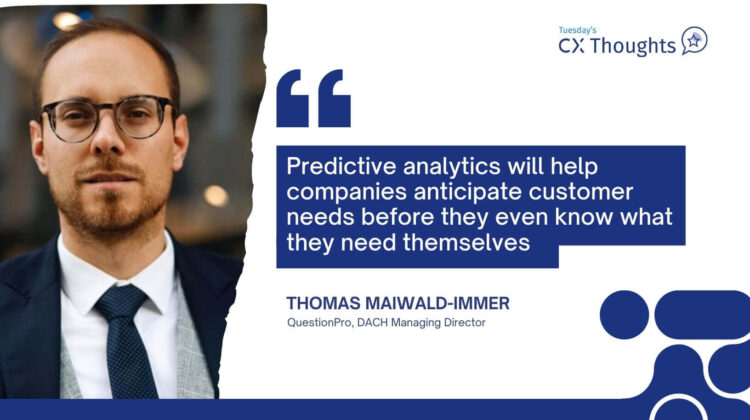 Tuesday's
CX Thoughts

Predictive analytics will help companies anticipate customer needs before they even know what they need themselves

THOMAS MAIWALD-IMMER
QuestionPro, DACH Managing Director